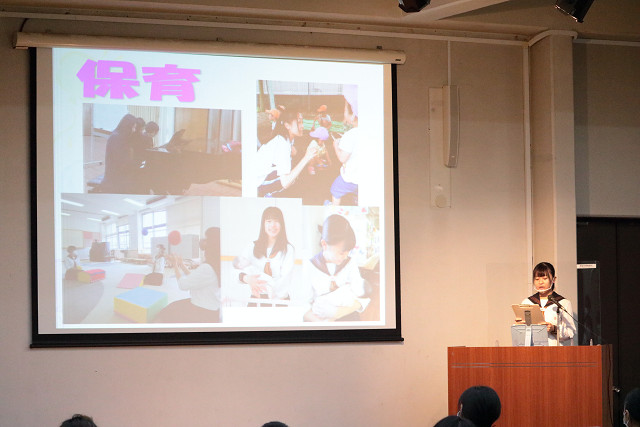 保育